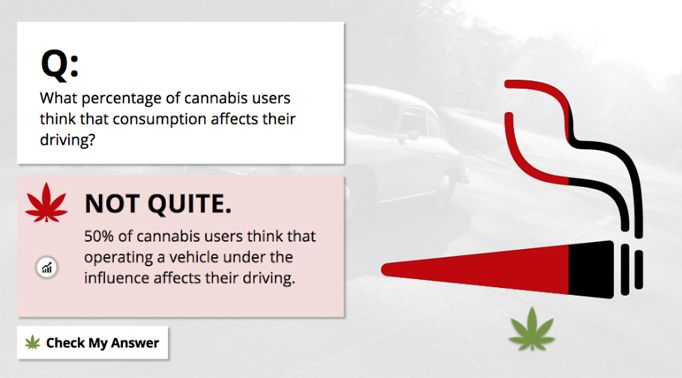 Q:
What percentage of cannabis users think that consumption affects their driving?

NOT QUITE.
50% of cannabis users think that operating a vehicle under the influence affects their driving.

Check My Answer